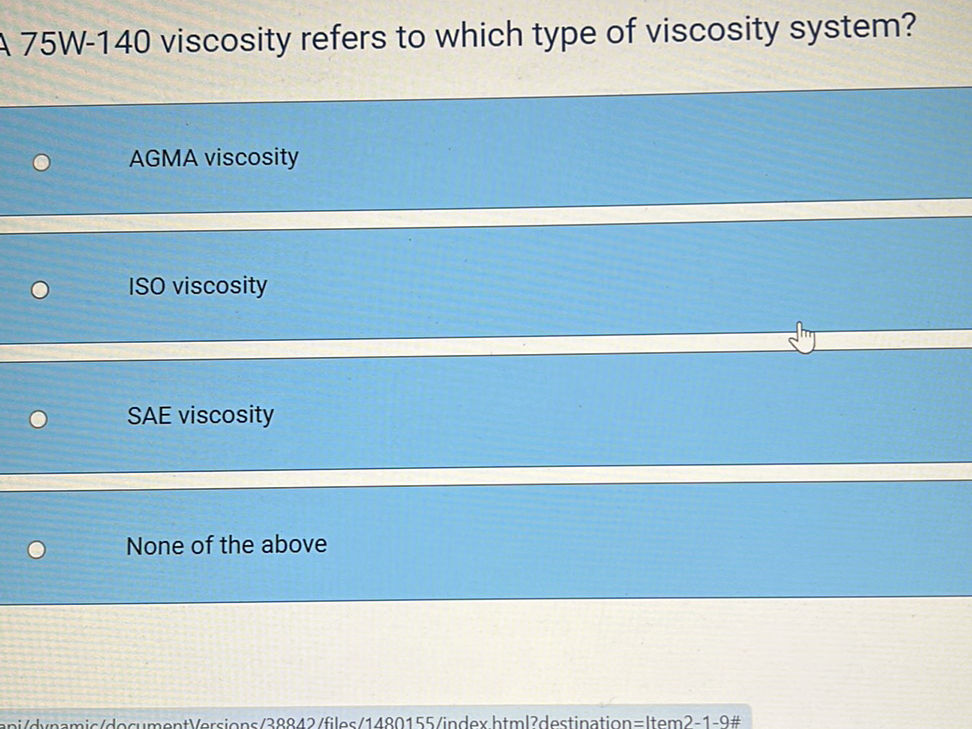 A 75W-140 viscosity refers to which type of viscosity system?

AGMA viscosity

ISO viscosity

SAE viscosity

None of the above

api/dynamic/documentVersions/38842/files/1480155/index.html?destination=Item2-1-9#